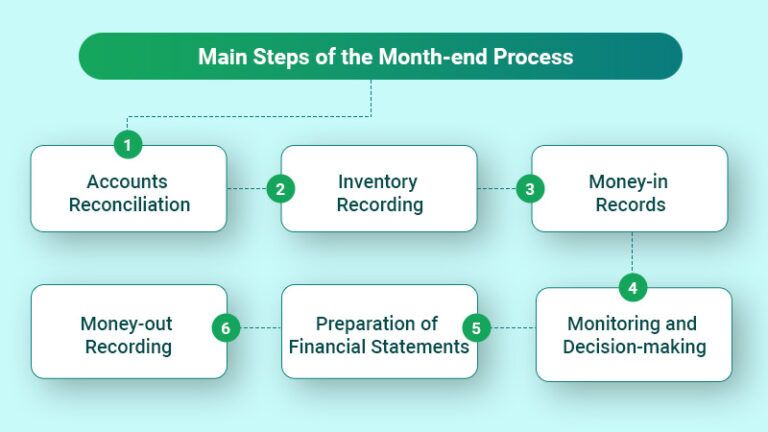 Main Steps of the Month-end Process

1
Accounts Reconciliation

2
Inventory Recording

3
Money-in Records

4
Monitoring and Decision-making

5
Preparation of Financial Statements

6
Money-out Recording